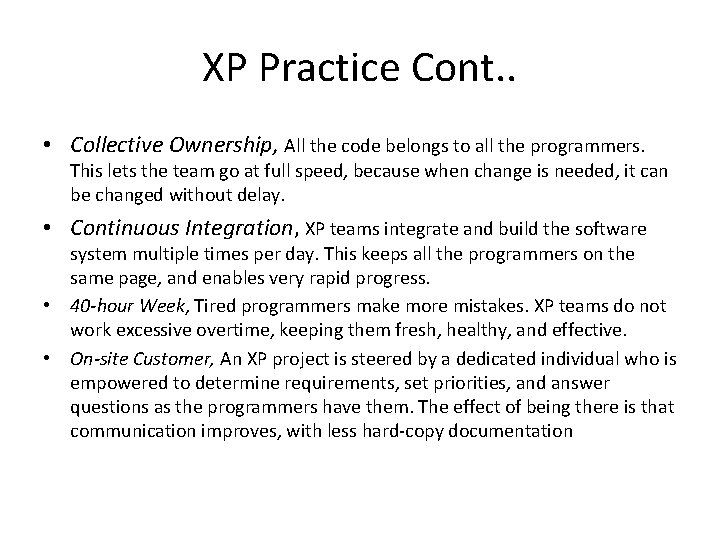 XP Practice Cont..

• Collective Ownership, All the code belongs to all the programmers. This lets the team go at full speed, because when change is needed, it can be changed without delay.

• Continuous Integration, XP teams integrate and build the software system multiple times per day. This keeps all the programmers on the same page, and enables very rapid progress.

• 40-hour Week, Tired programmers make more mistakes. XP teams do not work excessive overtime, keeping them fresh, healthy, and effective.

• On-site Customer, An XP project is steered by a dedicated individual who is empowered to determine requirements, set priorities, and answer questions as the programmers have them. The effect of being there is that communication improves, with less hard-copy documentation